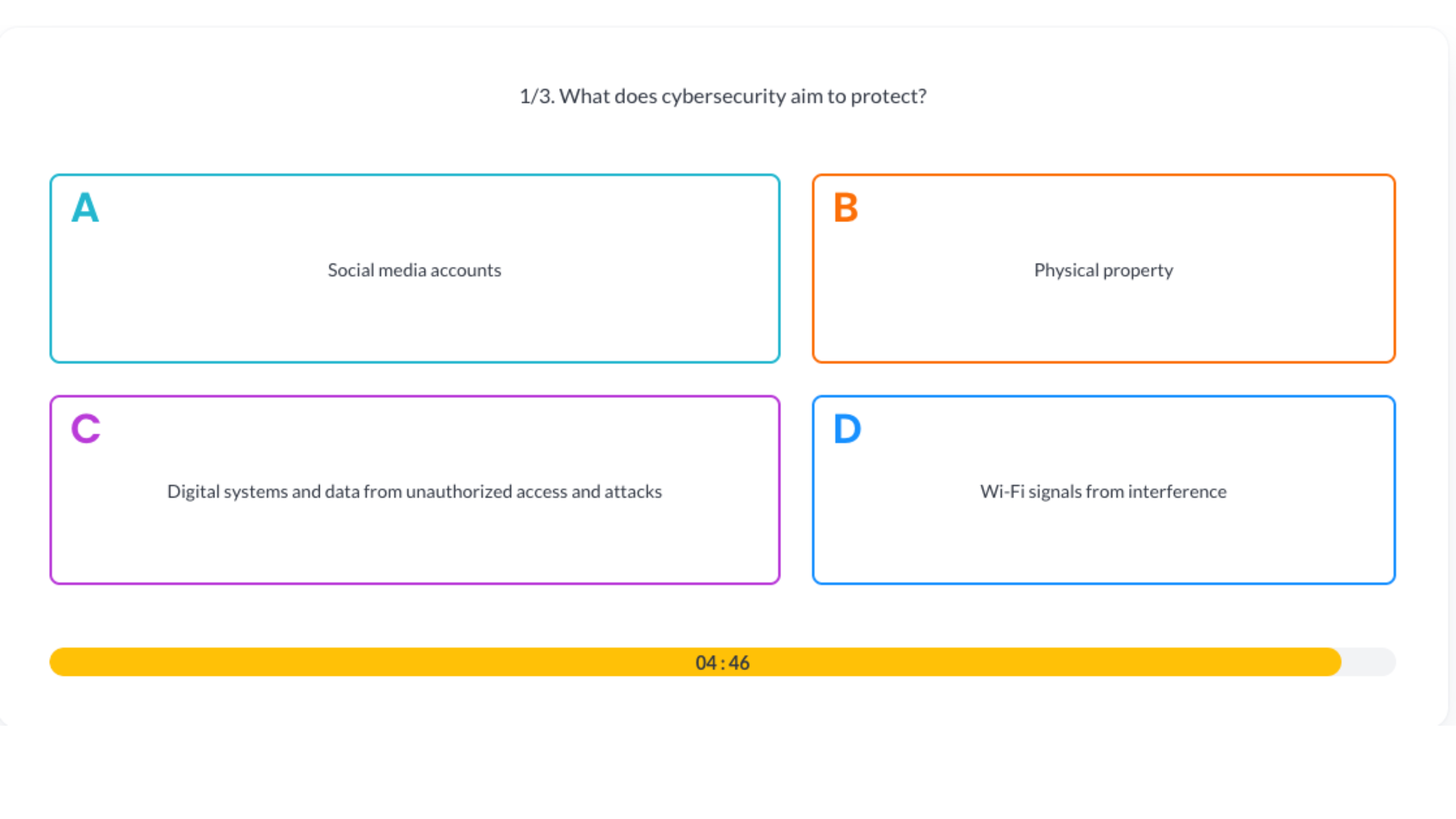 1/3. What does cybersecurity aim to protect?

A

Social media accounts

B

Physical property

C

Digital systems and data from unauthorized access and attacks

D

Wi-Fi signals from interference

04 : 46